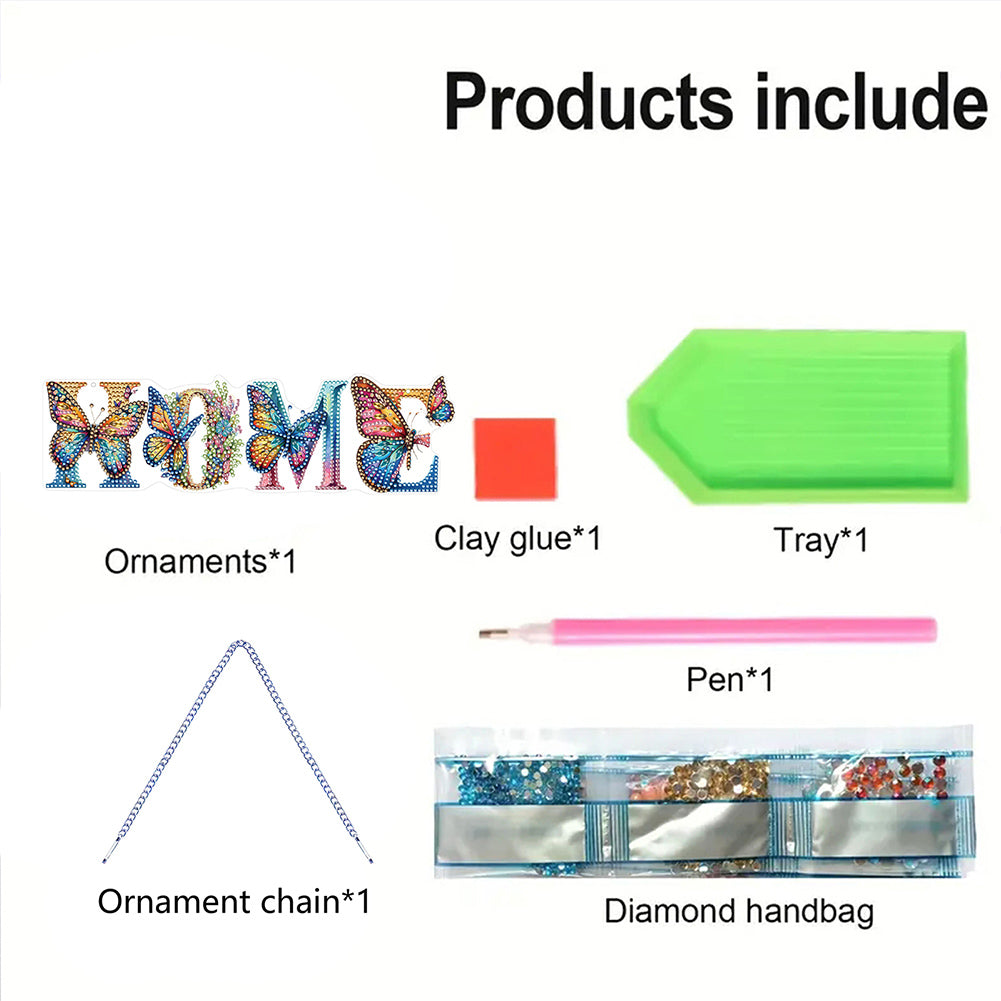 Products include

HOME

Ornaments*1

Clay glue*1

Tray*1

Pen*1

Ornament chain*1

Diamond handbag